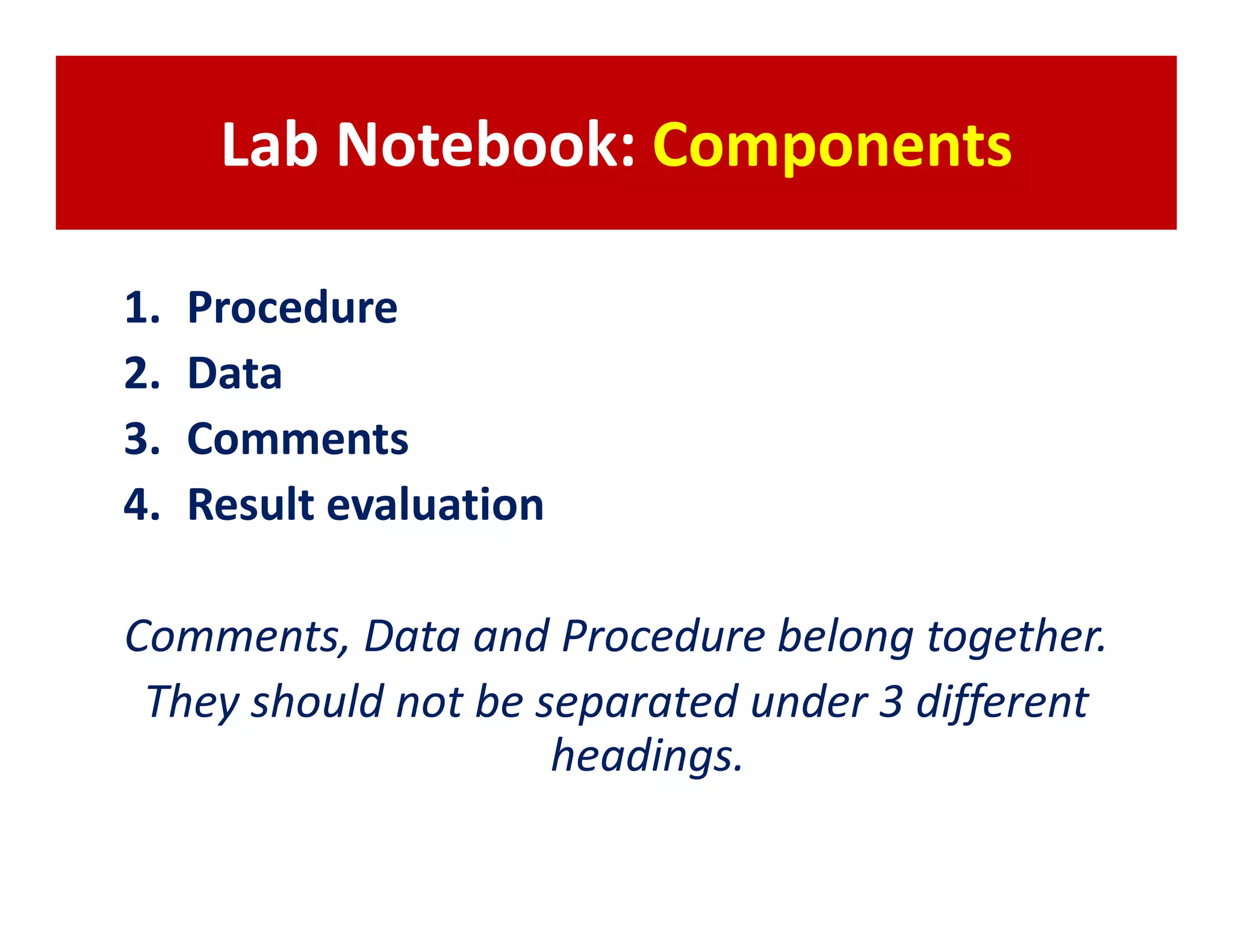 Lab Notebook: Components

1. Procedure
2. Data
3. Comments
4. Result evaluation

Comments, Data and Procedure belong together.

They should not be separated under 3 different headings.